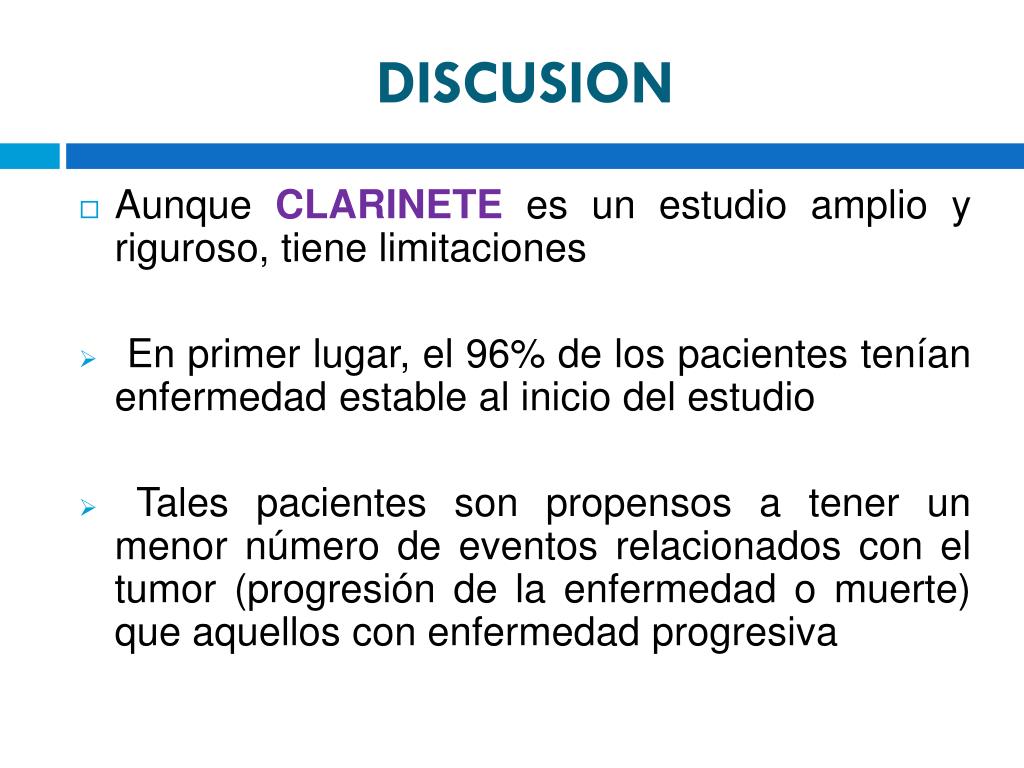 DISCUSION

Aunque CLARINETE es un estudio amplio y riguroso, tiene limitaciones

En primer lugar, el 96% de los pacientes tenían enfermedad estable al inicio del estudio

Tales pacientes son propensos a tener un menor número de eventos relacionados con el tumor (progresión de la enfermedad o muerte) que aquellos con enfermedad progresiva